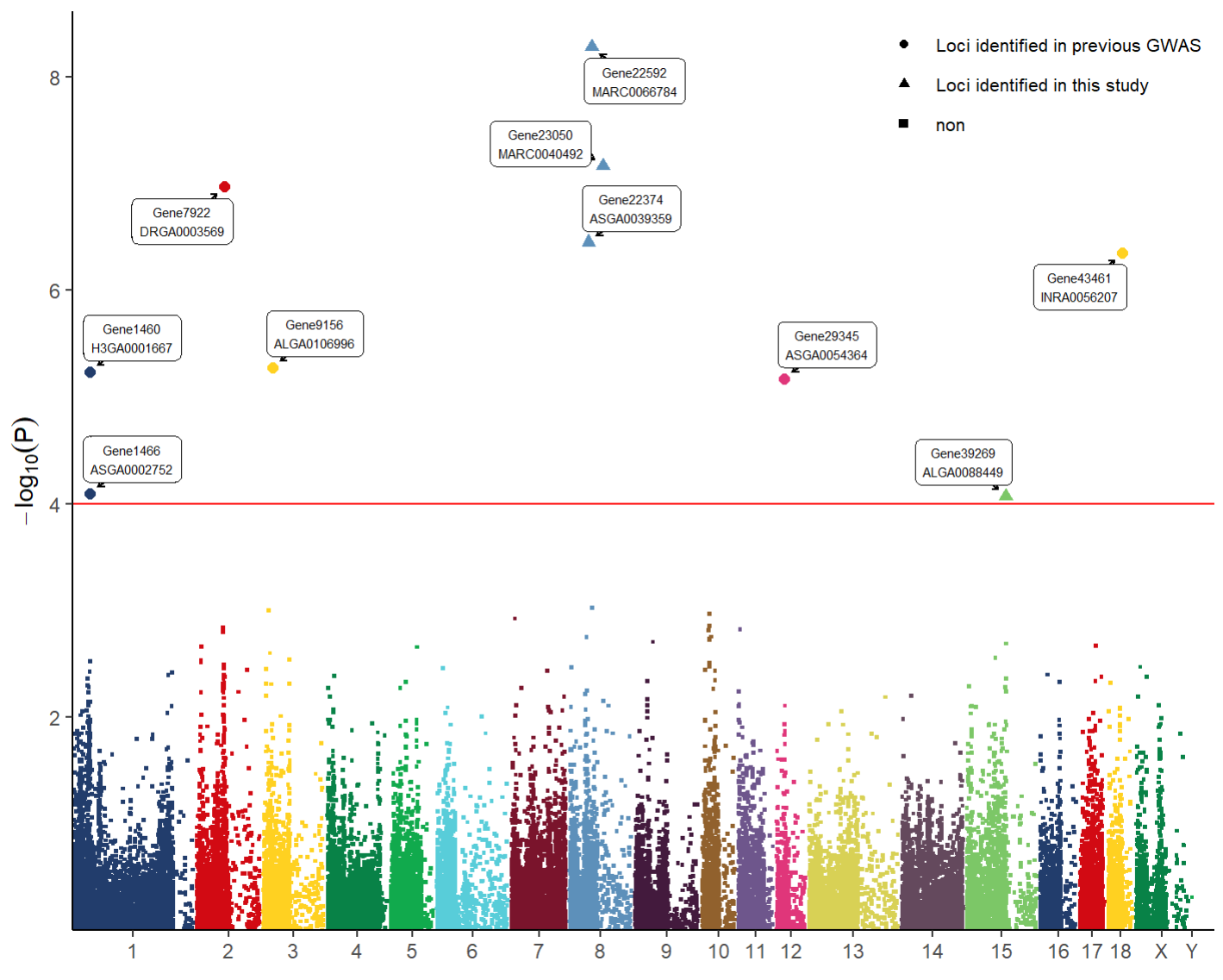 Loci identified in previous GWAS
Loci identified in this study
non

Gene22592
MARC0066784

Gene23050
MARC0040492

Gene22374
ASGA0039359

Gene7922
DRGA0003569

Gene43461
INRA0056207

Gene1460
H3GA0001667

Gene9156
ALGA0106996

Gene29345
ASGA0054364

Gene1466
ASGA0002752

Gene39269
ALGA0088449

$-\log_{10}(P)$

8
6
4
2

1 2 3 4 5 6 7 8 9 10 11 12 13 14 15 16 17 18 X Y